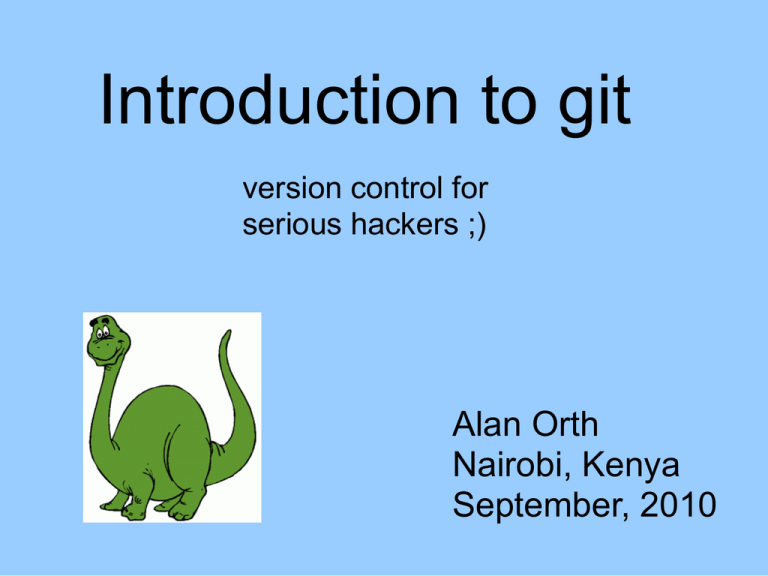 Introduction to git

version control for serious hackers ;)

Alan Orth
Nairobi, Kenya
September, 2010